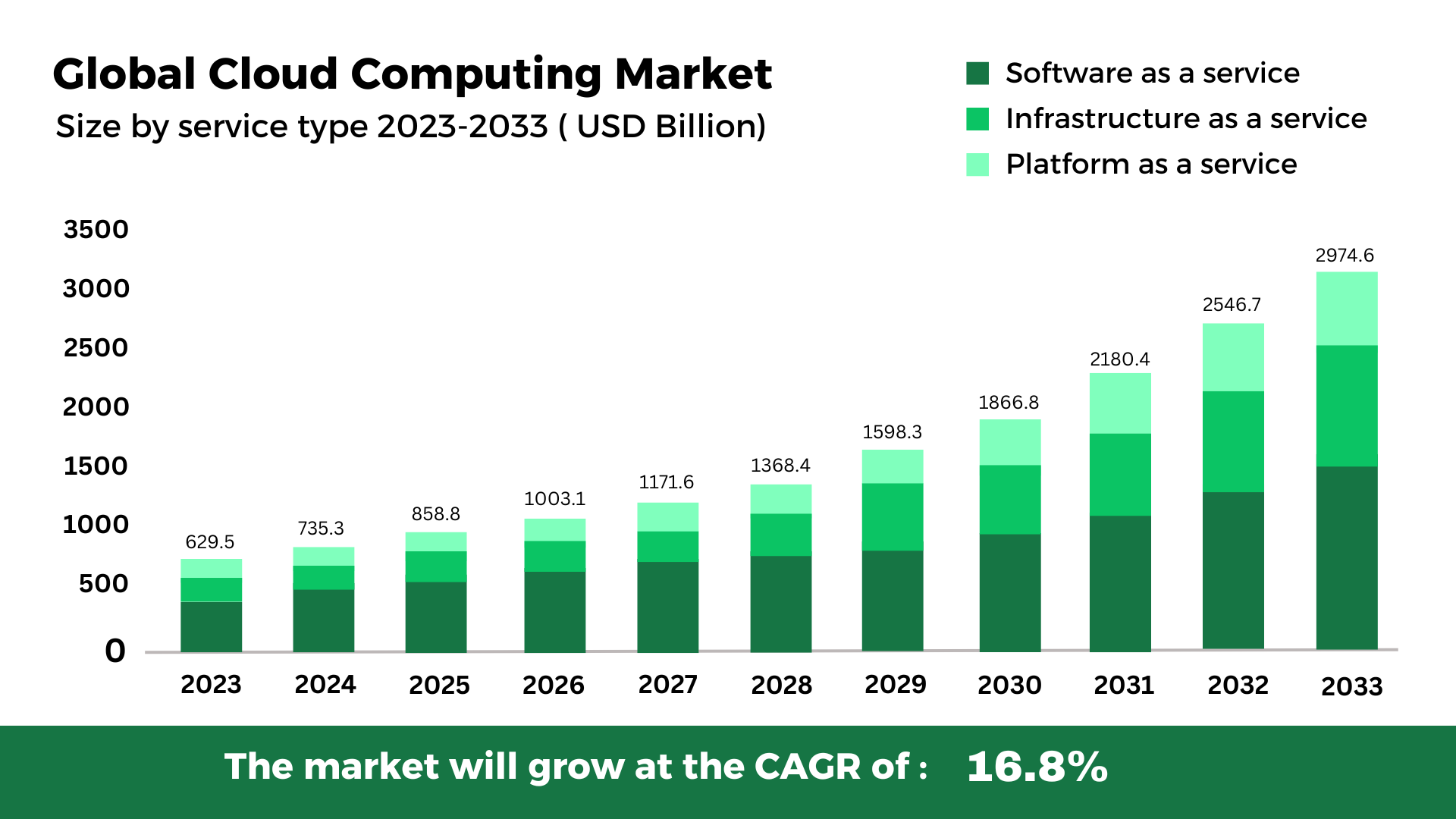 Global Cloud Computing Market
Size by service type 2023-2033 ( USD Billion)

Software as a service
Infrastructure as a service
Platform as a service

3500
3000
2500
2000
1500
1000
500
0

629.5
735.3
858.8
1003.1
1171.6
1368.4
1598.3
1866.8
2180.4
2546.7
2974.6

2023
2024
2025
2026
2027
2028
2029
2030
2031
2032
2033

The market will grow at the CAGR of : 16.8%